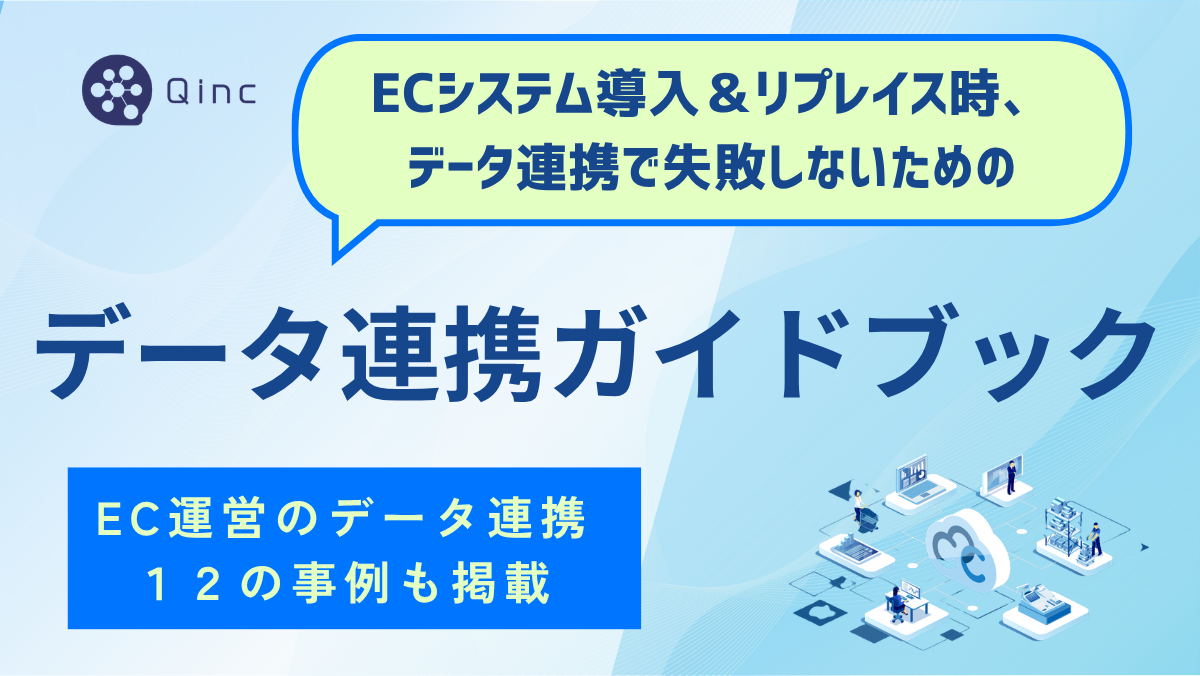 Qinc

ECシステム導入＆リプレイス時、
データ連携で失敗しないための

データ連携ガイドブック

EC運営のデータ連携
１２の事例も掲載